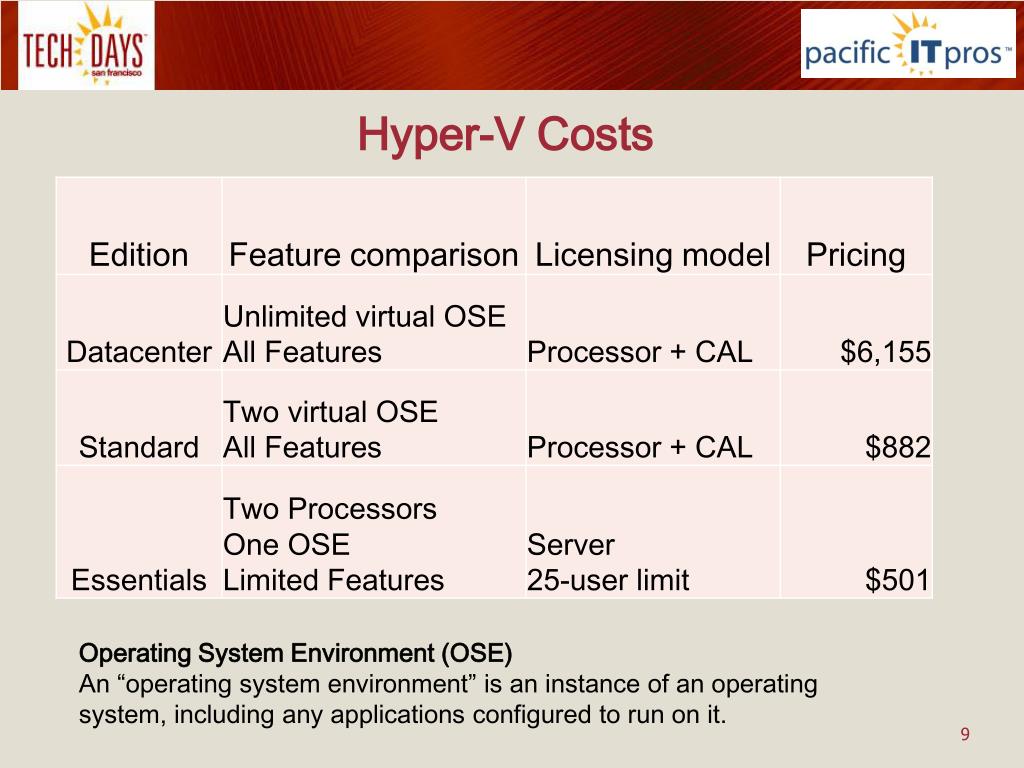 TECH DAYS san francisco

pacific IT pros

Hyper-V Costs

| Edition | Feature comparison | Licensing model | Pricing |
|---|---|---|---|
| Datacenter | Unlimited virtual OSE All Features | Processor + CAL | \$6,155 |
| Standard | Two virtual OSE All Features | Processor + CAL | \$882 |
| Essentials | Two Processors One OSE Limited Features | Server 25-user limit | \$501 |

Operating System Environment (OSE)
An “operating system environment” is an instance of an operating system, including any applications configured to run on it.

9